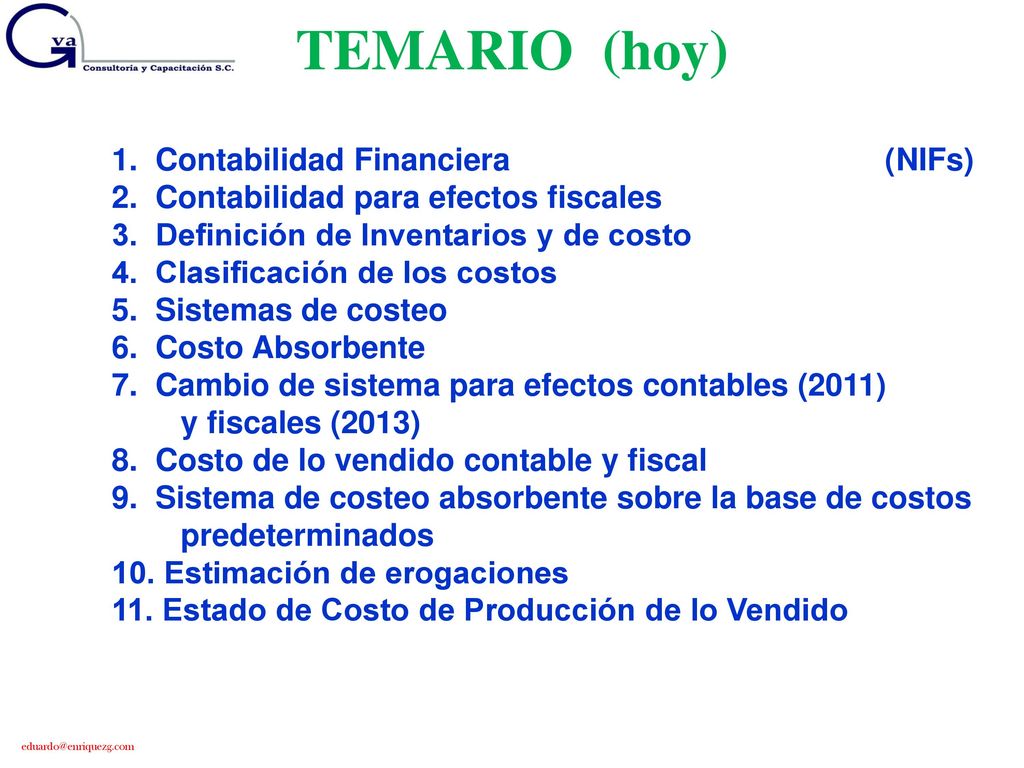 G va
Consultoría y Capacitación S.C.

TEMARIO (hoy)

1. Contabilidad Financiera (NIFs)
2. Contabilidad para efectos fiscales
3. Definición de Inventarios y de costo
4. Clasificación de los costos
5. Sistemas de costeo
6. Costo Absorbente
7. Cambio de sistema para efectos contables (2011) y fiscales (2013)
8. Costo de lo vendido contable y fiscal
9. Sistema de costeo absorbente sobre la base de costos predeterminados
10. Estimación de erogaciones
11. Estado de Costo de Producción de lo Vendido

eduardo@enriquezg.com